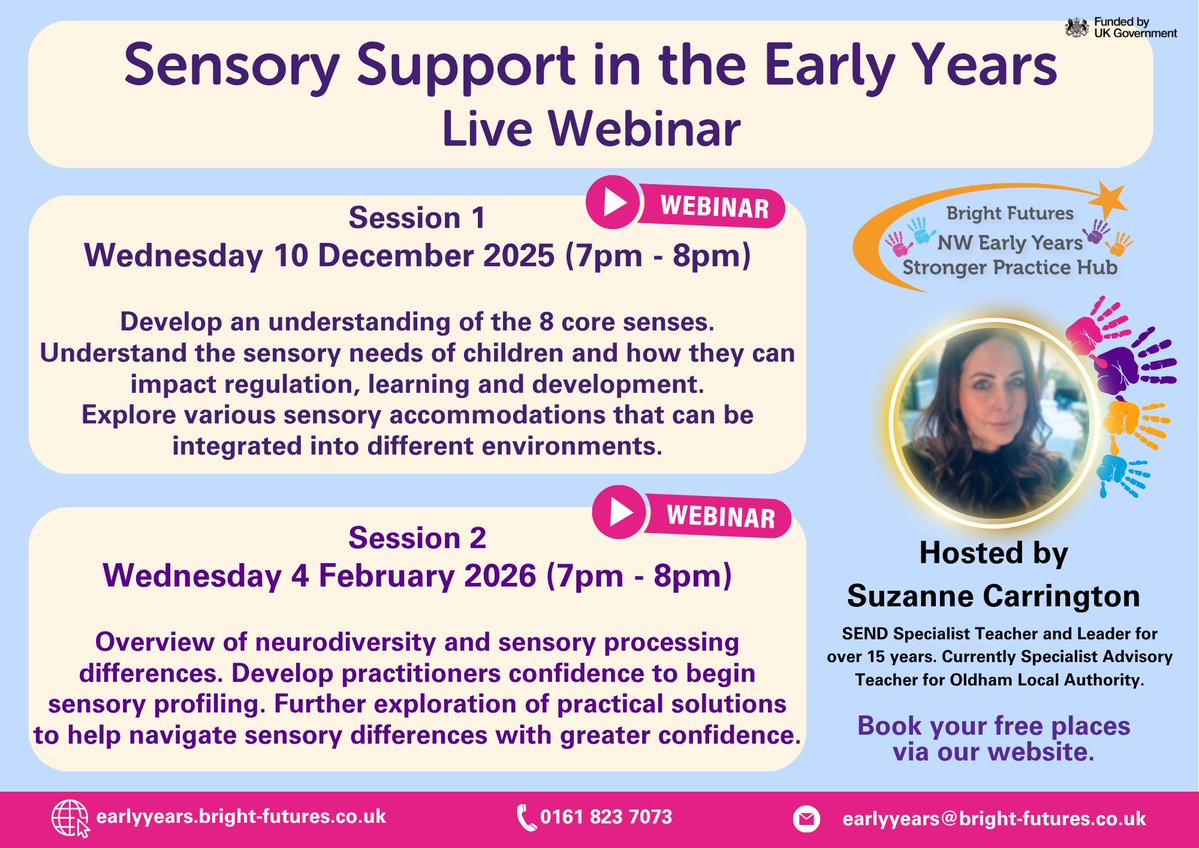 Funded by UK Government

Sensory Support in the Early Years
Live Webinar

WEBINAR

Session 1
Wednesday 10 December 2025 (7pm - 8pm)

Develop an understanding of the 8 core senses. Understand the sensory needs of children and how they can impact regulation, learning and development. Explore various sensory accommodations that can be integrated into different environments.

WEBINAR

Session 2
Wednesday 4 February 2026 (7pm - 8pm)

Overview of neurodiversity and sensory processing differences. Develop practitioners confidence to begin sensory profiling. Further exploration of practical solutions to help navigate sensory differences with greater confidence.

Bright Futures
NW Early Years
Stronger Practice Hub

Hosted by
Suzanne Carrington

SEND Specialist Teacher and Leader for over 15 years. Currently Specialist Advisory Teacher for Oldham Local Authority.

Book your free places via our website.

earlyyears.bright-futures.co.uk
0161 823 7073
earlyyears@bright-futures.co.uk